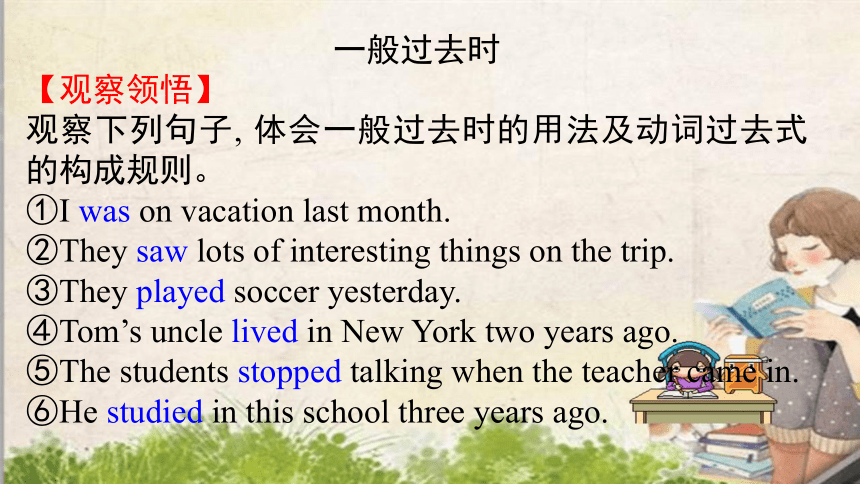 一般过去时
【观察领悟】
观察下列句子, 体会一般过去时的用法及动词过去式的构成规则。
①I was on vacation last month.
②They saw lots of interesting things on the trip.
③They played soccer yesterday.
④Tom’s uncle lived in New York two years ago.
⑤The students stopped talking when the teacher came in.
⑥He studied in this school three years ago.